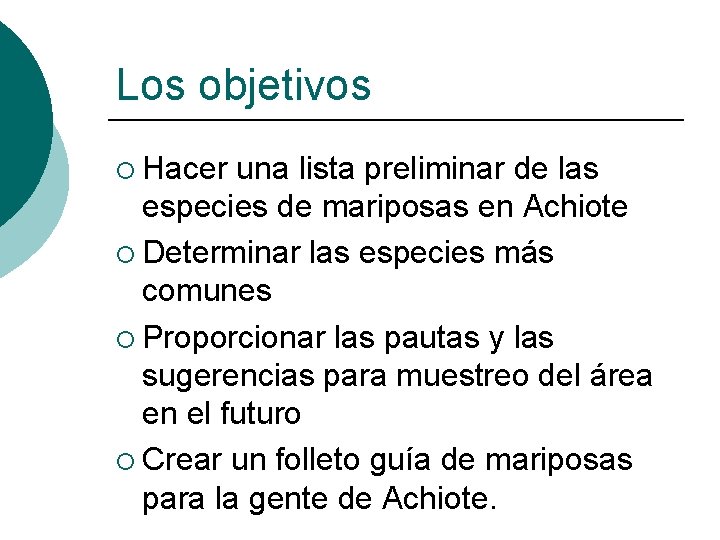 Los objetivos

○ Hacer una lista preliminar de las especies de mariposas en Achiote

○ Determinar las especies más comunes

○ Proporcionar las pautas y las sugerencias para muestreo del área en el futuro

○ Crear un folleto guía de mariposas para la gente de Achiote.